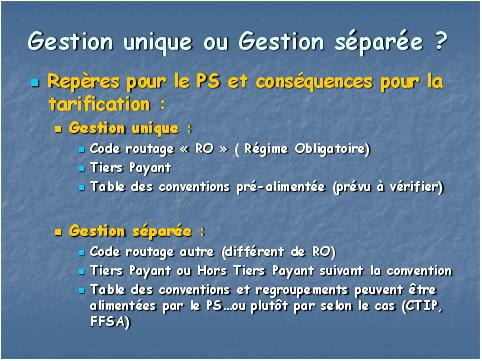 Gestion unique ou Gestion séparée ?

Repères pour le PS et conséquences pour la tarification :

Gestion unique :

Code routage « RO » ( Régime Obligatoire)

Tiers Payant

Table des conventions pré-alimentée (prévu à vérifier)

Gestion séparée :

Code routage autre (différent de RO)

Tiers Payant ou Hors Tiers Payant suivant la convention

Table des conventions et regroupements peuvent être alimentées par le PS…ou plutôt par selon le cas (CTIP, FFSA)